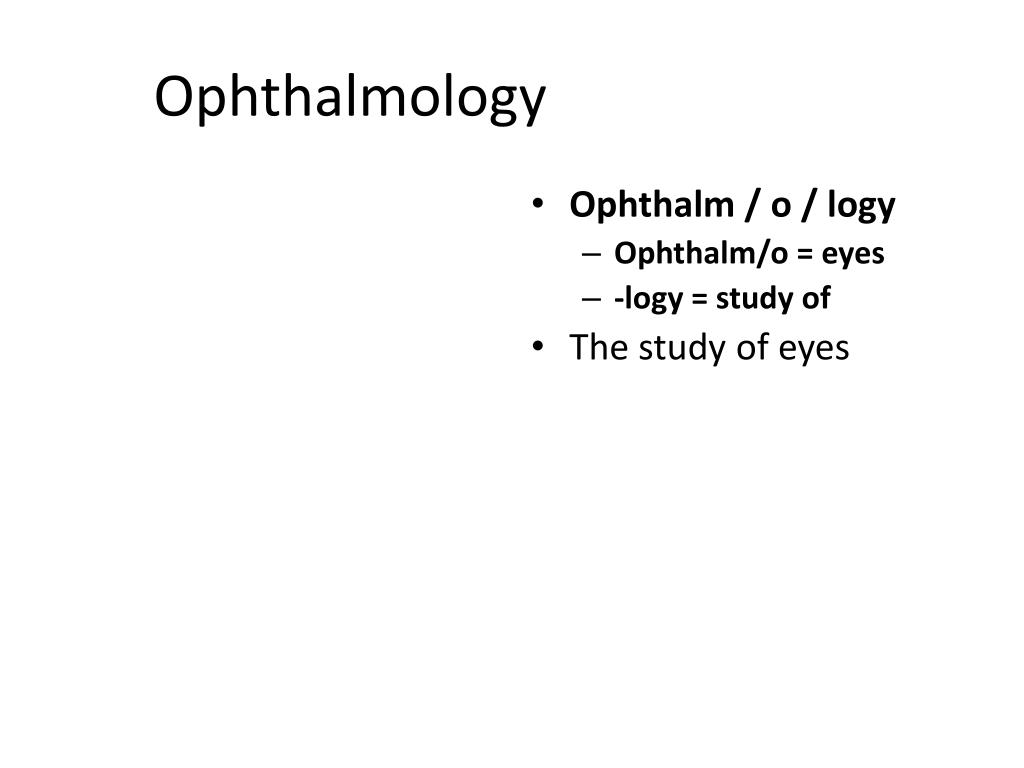 Ophthalmology

• Ophthalm / o / logy
– Ophthalm/o = eyes
– -logy = study of
• The study of eyes